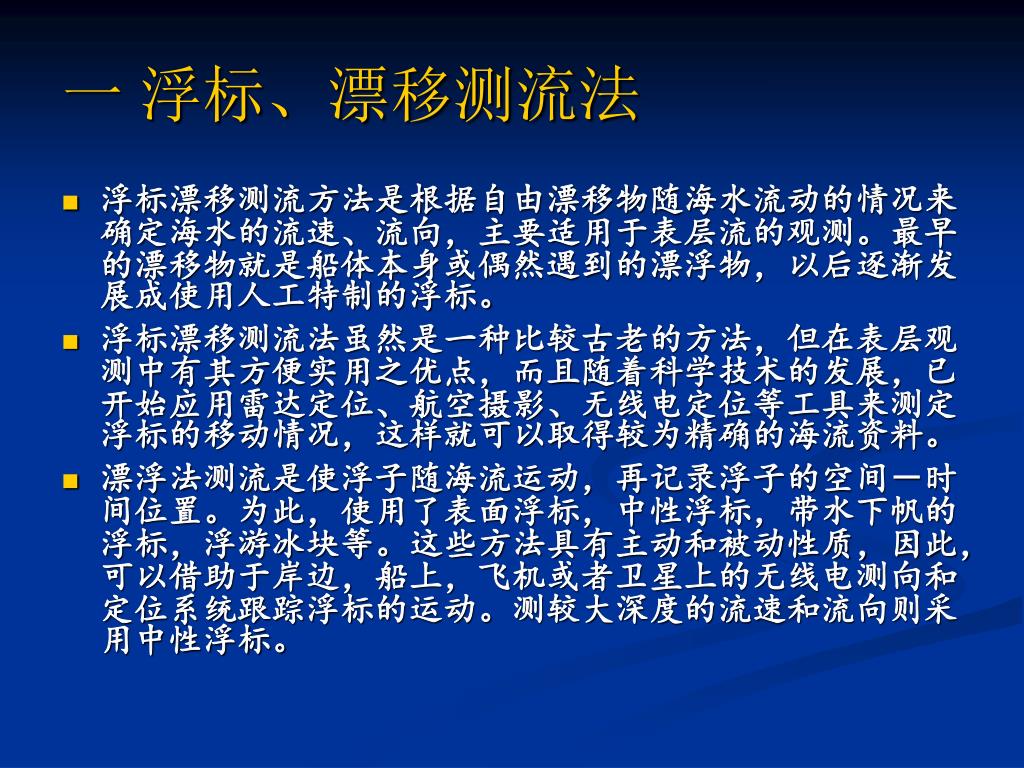 一 浮标、漂移测流法

浮标漂移测流方法是根据自由漂移物随海水流动的情况来确定海水的流速、流向，主要适用于表层流的观测。最早的漂移物就是船体本身或偶然遇到的漂浮物，以后逐渐发展成使用人工特制的浮标。

浮标漂移测流法虽然是一种比较古老的方法，但在表层观测中有其方便实用之优点，而且随着科学技术的发展，已开始应用雷达定位、航空摄影、无线电定位等工具来测定浮标的移动情况，这样就可以取得较为精确的海流资料。

漂浮法测流是使浮子随海流运动，再记录浮子的空间一时间位置。为此，使用了表面浮标，中性浮标，带水下帆的浮标，浮游冰块等。这些方法具有主动和被动性质，因此，可以借助于岸边，船上，飞机或者卫星上的无线电测向和定位系统跟踪浮标的运动。测较大深度的流速和流向则采用中性浮标。